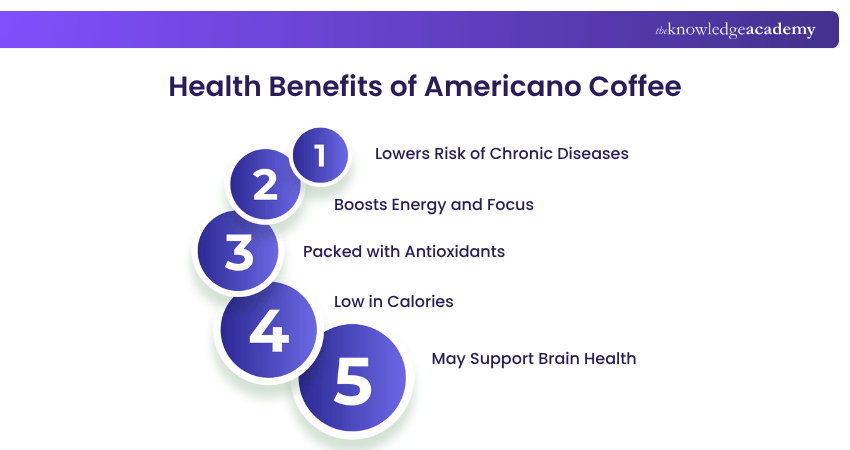 theknowledgeacademy

Health Benefits of Americano Coffee

1 Lowers Risk of Chronic Diseases

2 Boosts Energy and Focus

3 Packed with Antioxidants

4 Low in Calories

5 May Support Brain Health